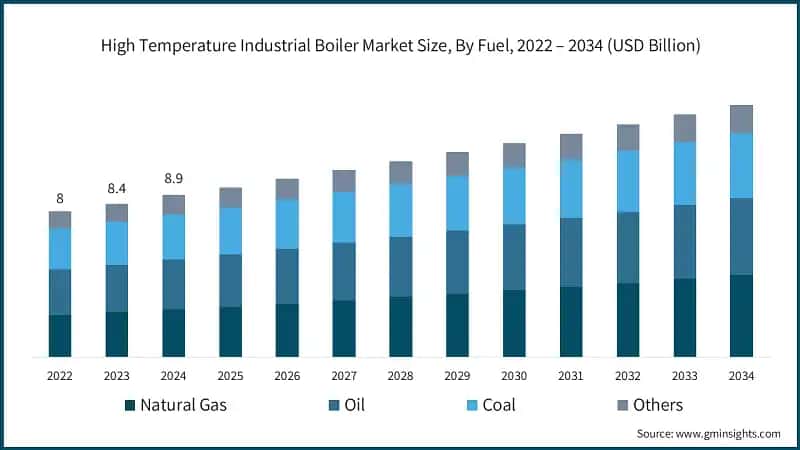 High Temperature Industrial Boiler Market Size, By Fuel, 2022 – 2034 (USD Billion)

8
8.4
8.9

2022 2023 2024 2025 2026 2027 2028 2029 2030 2031 2032 2033 2034

Natural Gas
Oil
Coal
Others

Source: www.gminsights.com